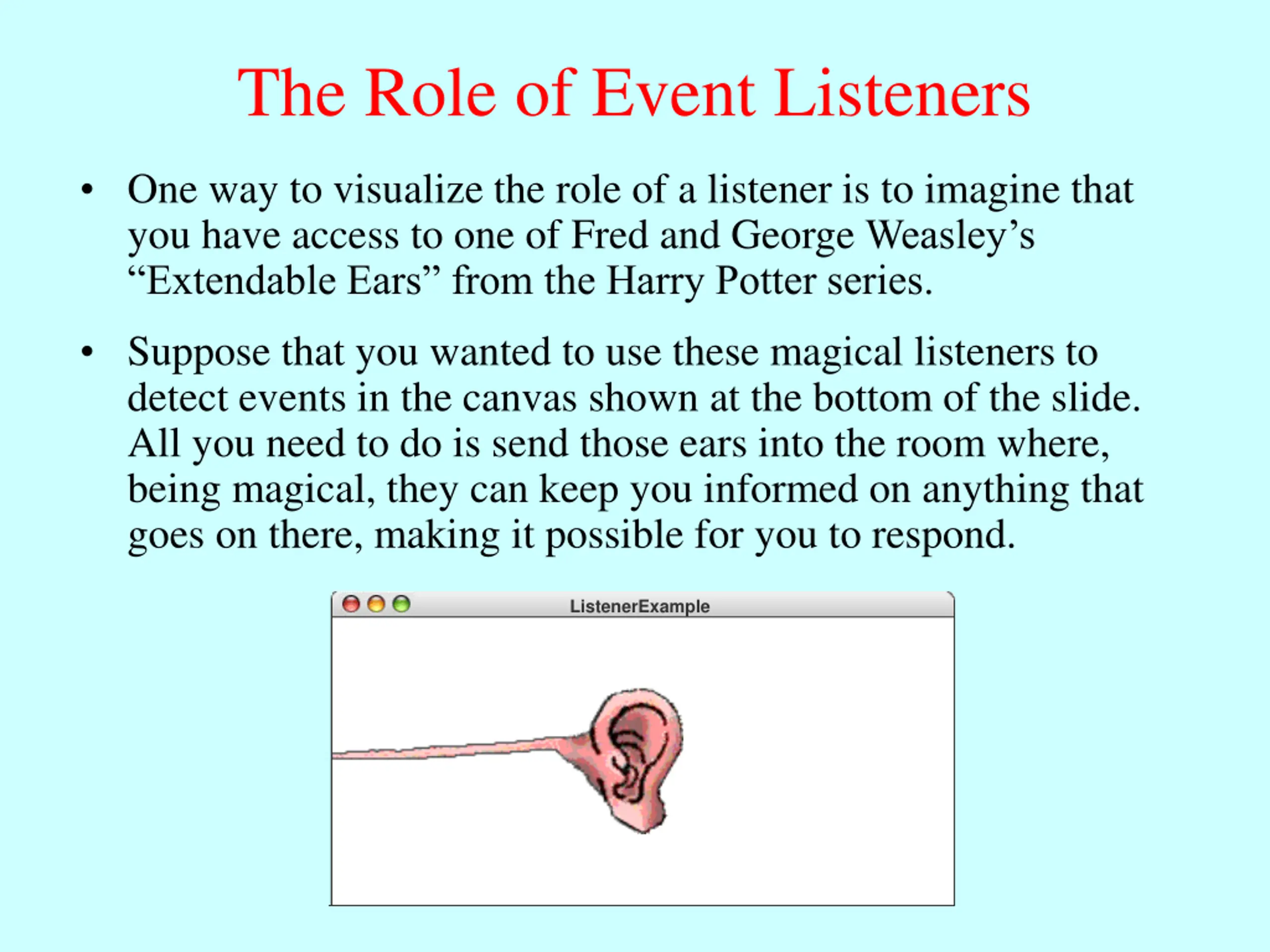 The Role of Event Listeners

• One way to visualize the role of a listener is to imagine that you have access to one of Fred and George Weasley’s “Extendable Ears” from the Harry Potter series.

• Suppose that you wanted to use these magical listeners to detect events in the canvas shown at the bottom of the slide. All you need to do is send those ears into the room where, being magical, they can keep you informed on anything that goes on there, making it possible for you to respond.

ListenerExample